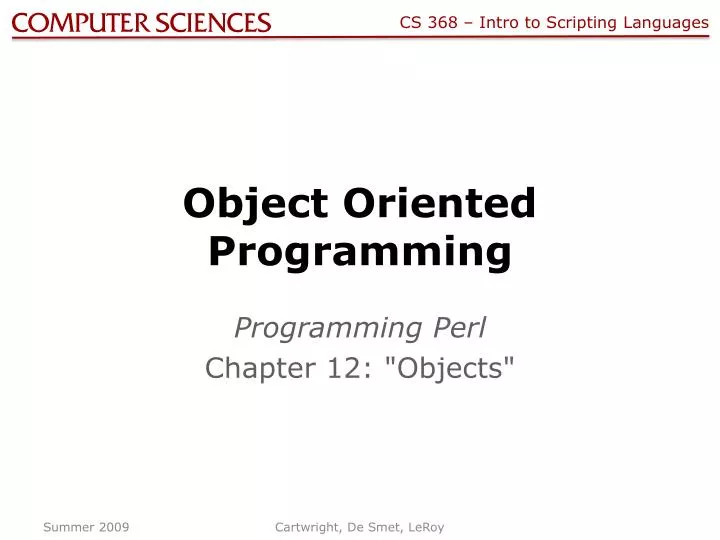 COMPUTER SCIENCES

CS 368 – Intro to Scripting Languages

Object Oriented Programming

Programming Perl
Chapter 12: "Objects"

Summer 2009

Cartwright, De Smet, LeRoy